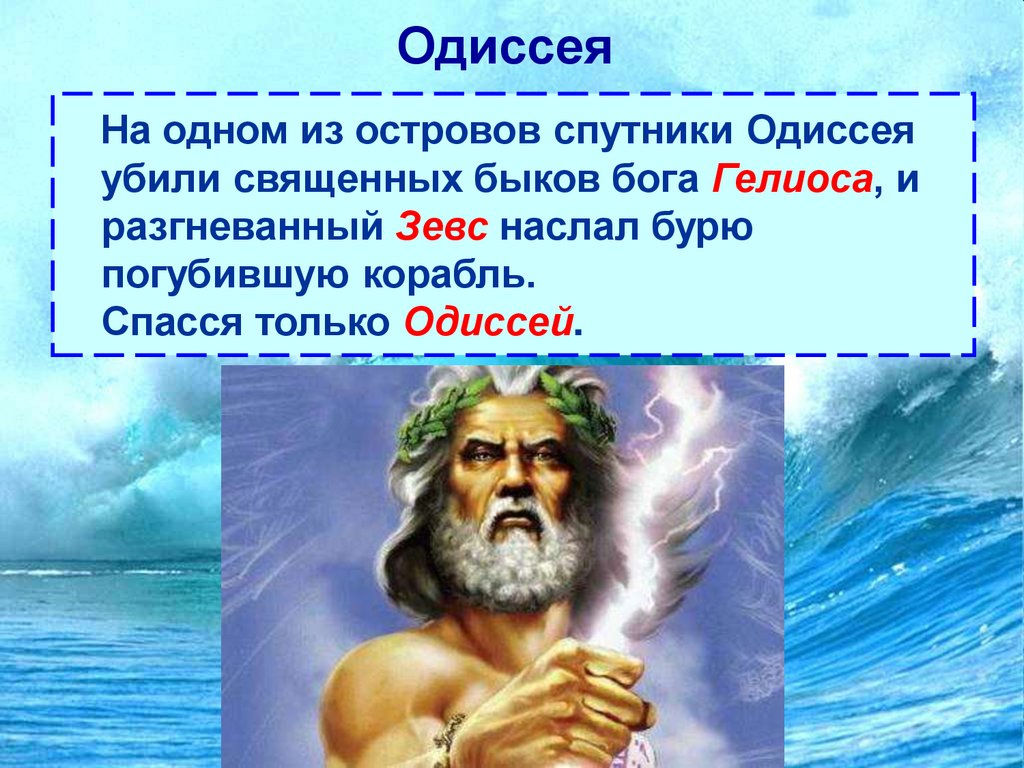 Одиссея

На одном из островов спутники Одиссея убили священных быков бога Гелиоса, и разгневанный Зевс наслал бурю погубившую корабль.
Спасся только Одиссей.